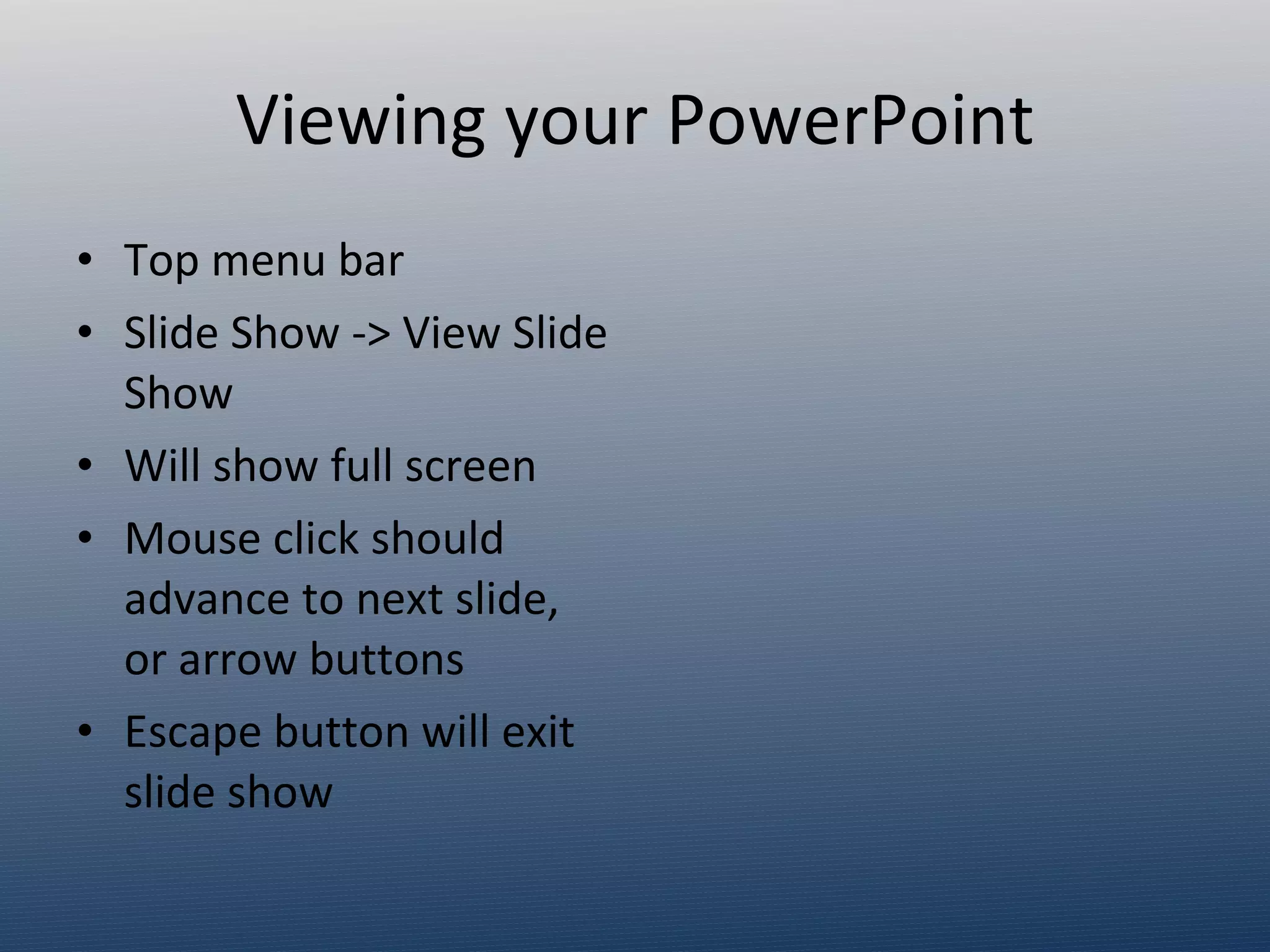 Viewing your PowerPoint

• Top menu bar
• Slide Show -> View Slide Show
• Will show full screen
• Mouse click should advance to next slide, or arrow buttons
• Escape button will exit slide show